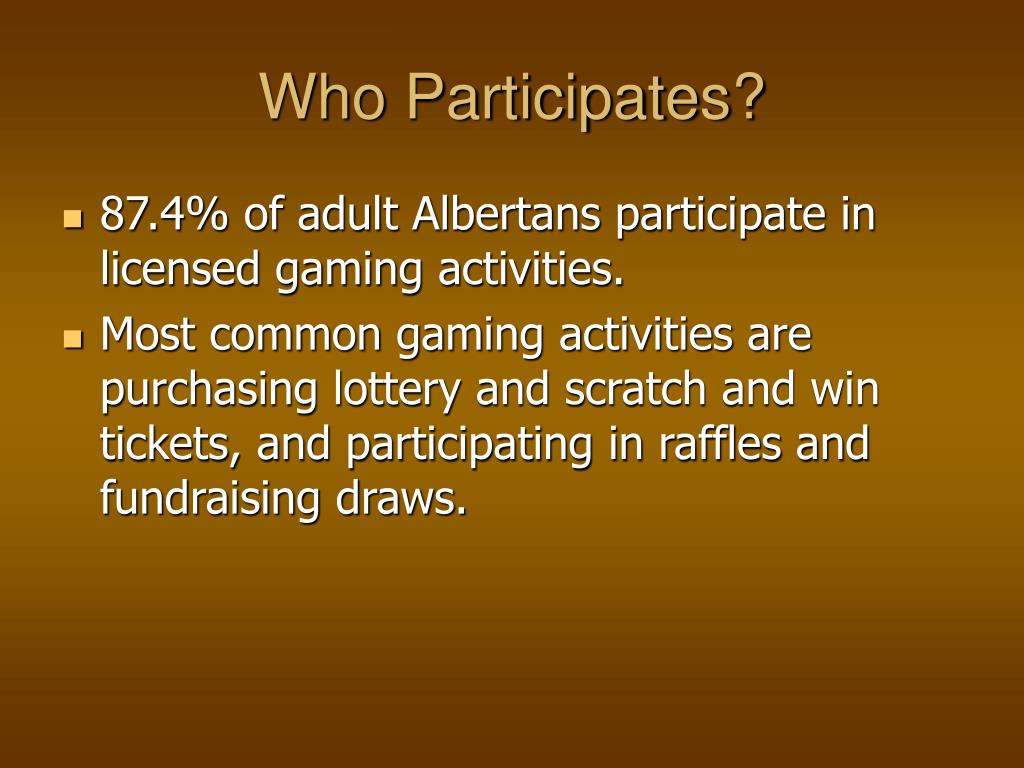 Who Participates?

- 87.4% of adult Albertans participate in licensed gaming activities.
- Most common gaming activities are purchasing lottery and scratch and win tickets, and participating in raffles and fundraising draws.